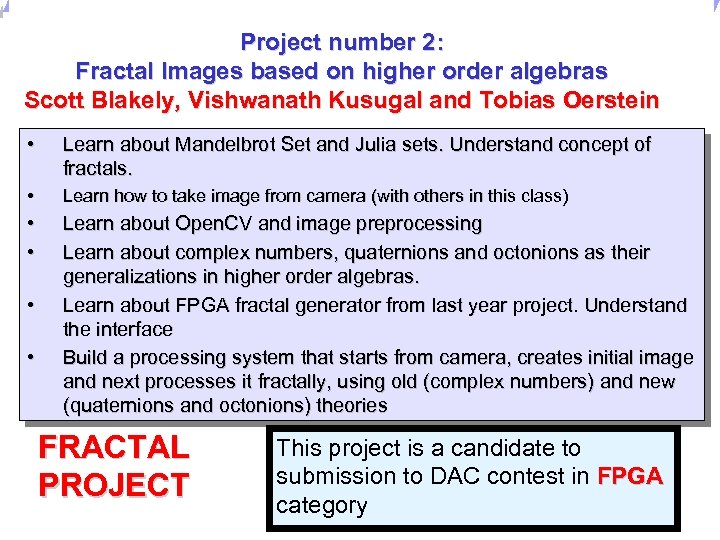 Project number 2:
Fractal Images based on higher order algebras
Scott Blakely, Vishwanath Kusugal and Tobias Oerstein

• Learn about Mandelbrot Set and Julia sets. Understand concept of fractals.
• Learn how to take image from camera (with others in this class)
• Learn about OpenCV and image preprocessing
• Learn about complex numbers, quaternions and octonions as their generalizations in higher order algebras.
• Learn about FPGA fractal generator from last year project. Understand the interface
• Build a processing system that starts from camera, creates initial image and next processes it fractally, using old (complex numbers) and new (quaternions and octonions) theories

FRACTAL PROJECT

This project is a candidate to submission to DAC contest in FPGA category